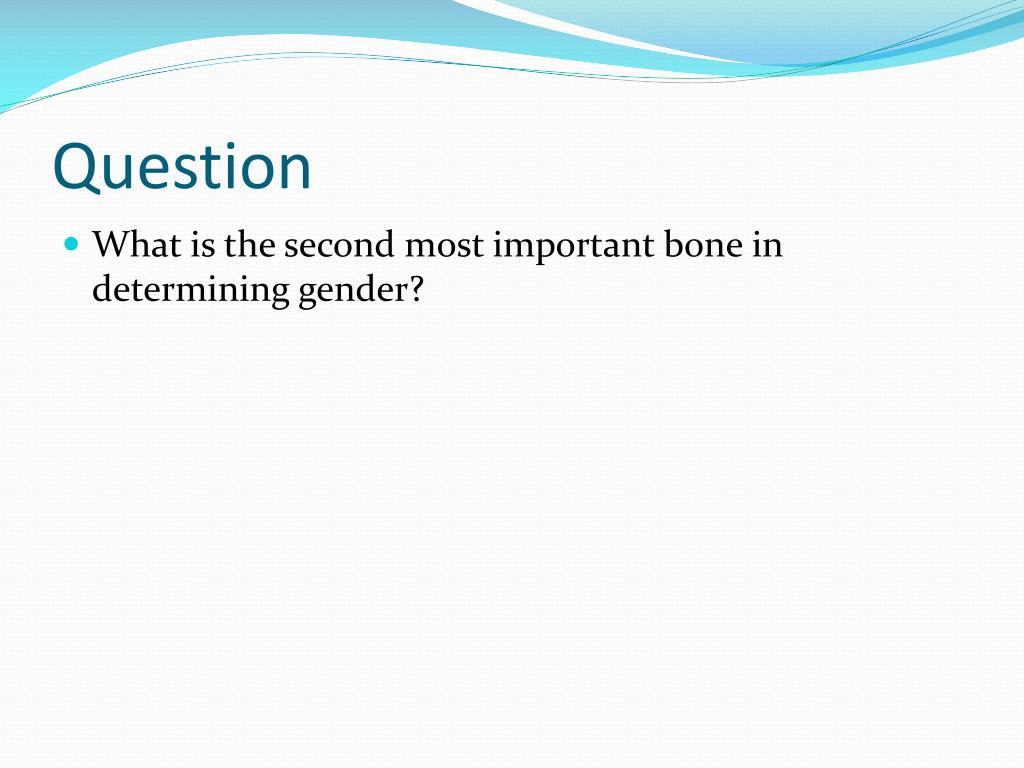 Question

What is the second most important bone in determining gender?